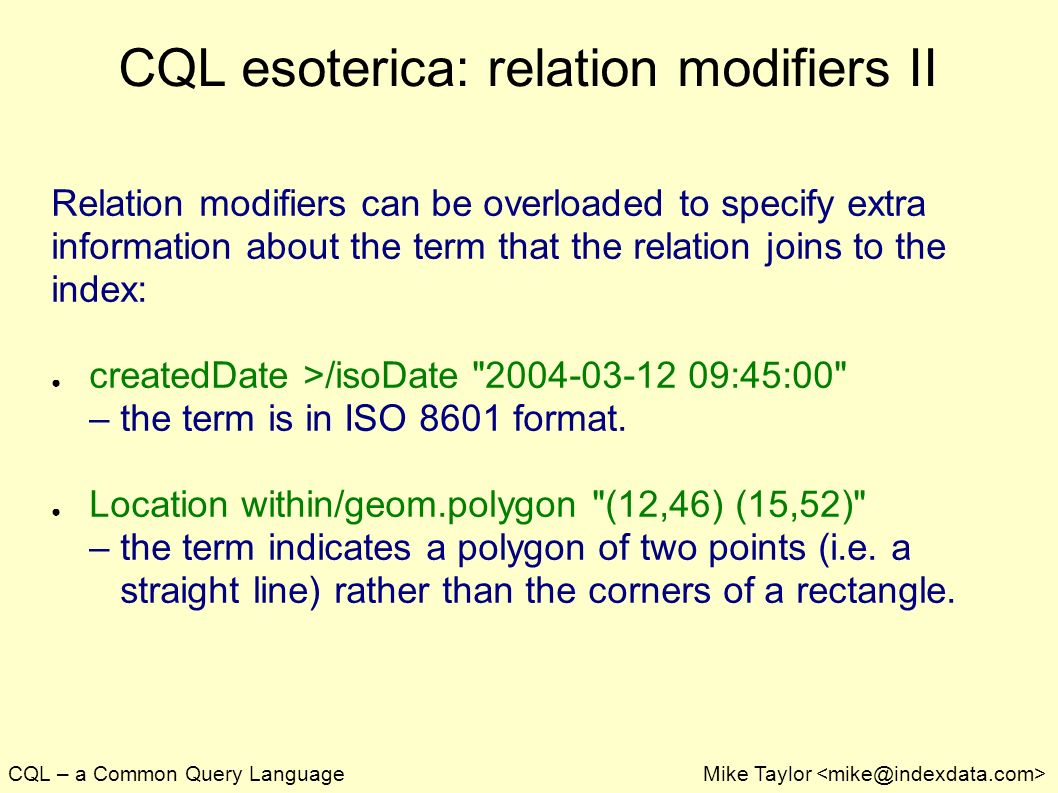 CQL esoterica: relation modifiers II

Relation modifiers can be overloaded to specify extra information about the term that the relation joins to the index:

● createdDate >/isoDate "2004-03-12 09:45:00"
– the term is in ISO 8601 format.

● Location within/geom.polygon "(12,46) (15,52)"
– the term indicates a polygon of two points (i.e. a straight line) rather than the corners of a rectangle.

CQL – a Common Query Language

Mike Taylor <mike@indexdata.com>